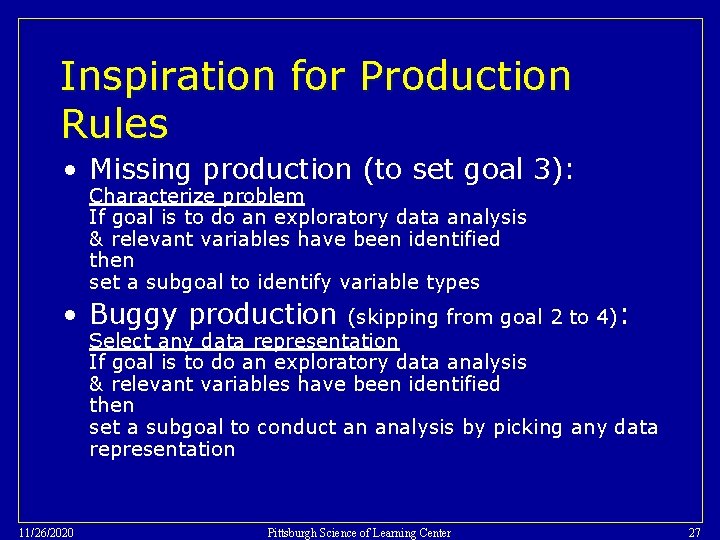 Inspiration for Production Rules

• Missing production (to set goal 3):
Characterize problem
If goal is to do an exploratory data analysis
& relevant variables have been identified
then
set a subgoal to identify variable types

• Buggy production (skipping from goal 2 to 4):
Select any data representation
If goal is to do an exploratory data analysis
& relevant variables have been identified
then
set a subgoal to conduct an analysis by picking any data representation

11/26/2020 Pittsburgh Science of Learning Center 27